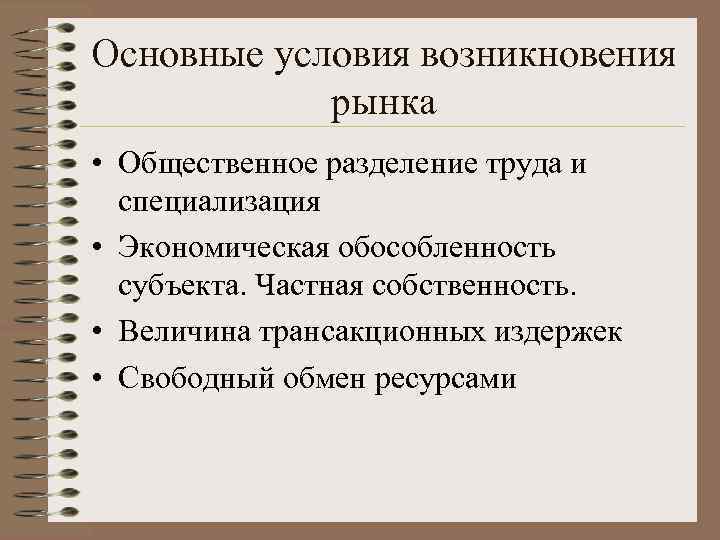 Основные условия возникновения рынка

• Общественное разделение труда и специализация
• Экономическая обособленность субъекта. Частная собственность.
• Величина трансакционных издержек
• Свободный обмен ресурсами